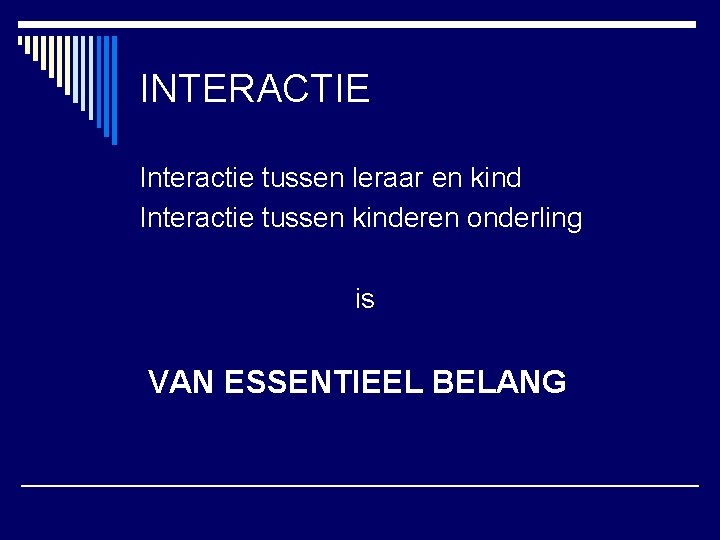 INTERACTIE

Interactie tussen leraar en kind
Interactie tussen kinderen onderling

is

VAN ESSENTIEEL BELANG